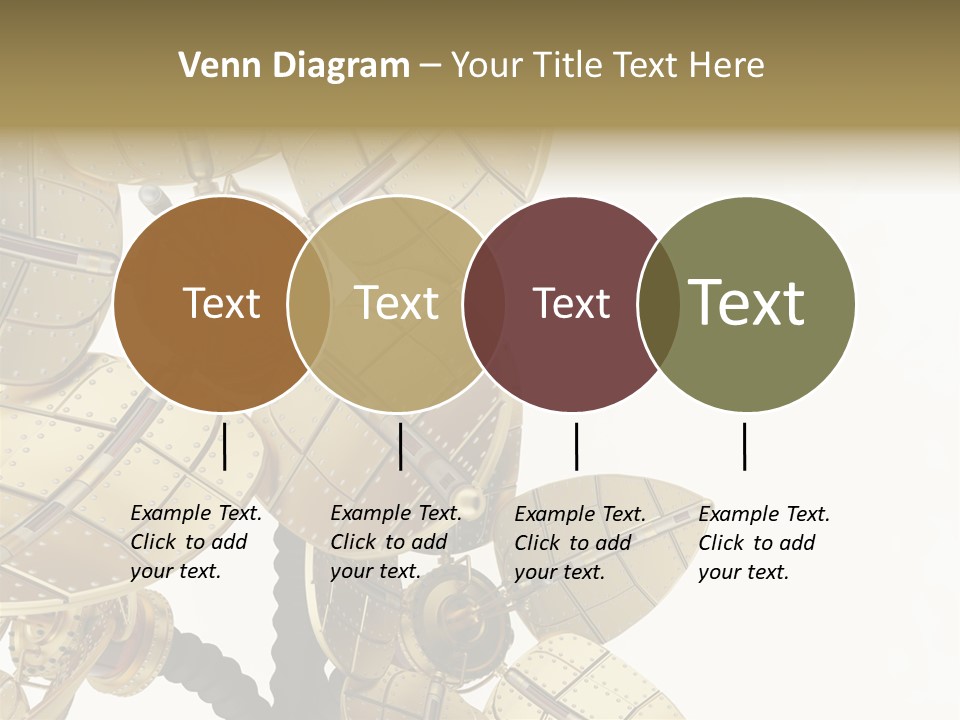 Venn Diagram – Your Title Text Here

Text

Text

Text

Text

Example Text. Click to add your text.

Example Text. Click to add your text.

Example Text. Click to add your text.

Example Text. Click to add your text.